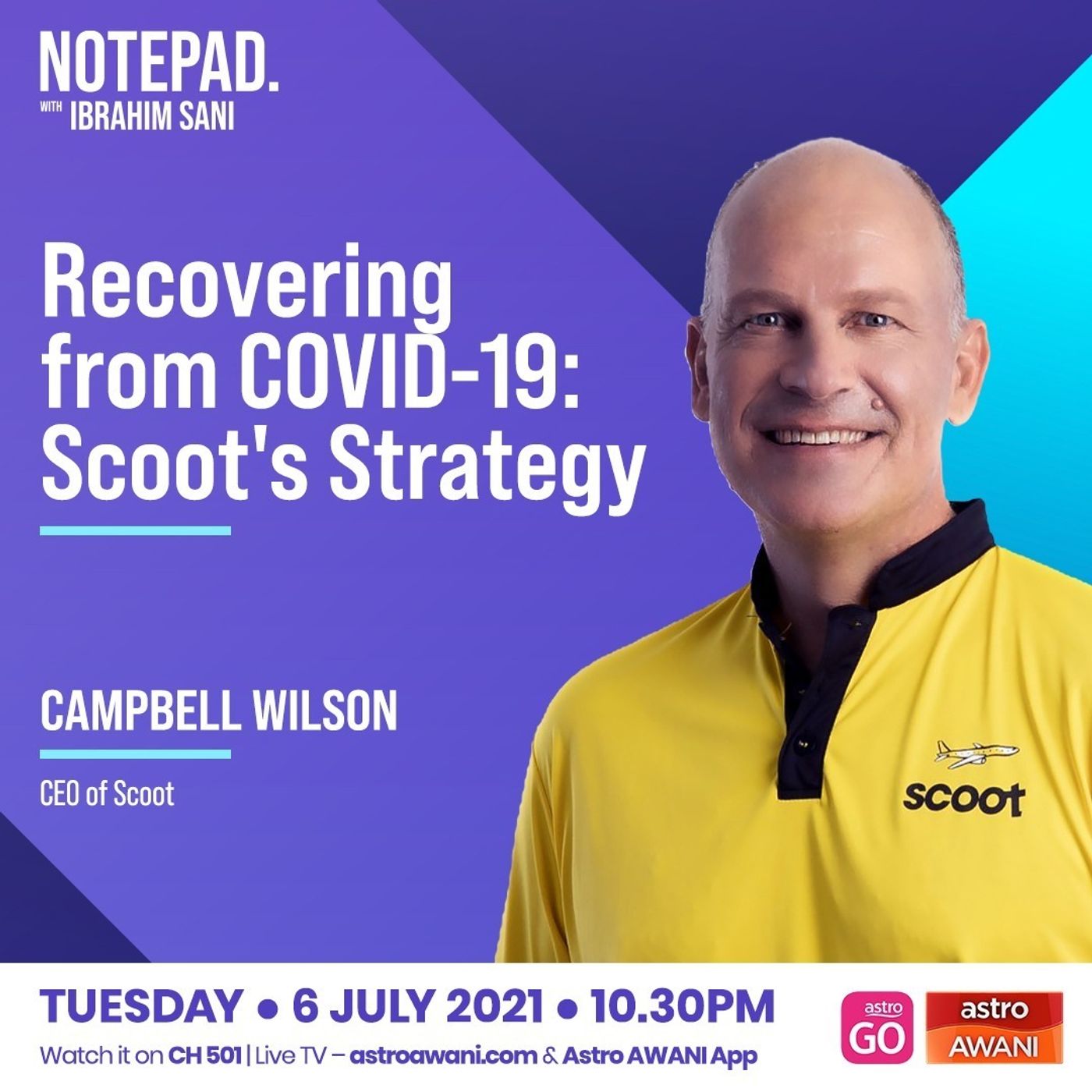 NOTEPAD.
WITH IBRAHIM SANI

Recovering from COVID-19: Scoot's Strategy

CAMPBELL WILSON

CEO of Scoot

scoot

TUESDAY • 6 JULY 2021 • 10.30PM

Watch it on CH 501 | Live TV – astroawani.com & Astro AWANI App

astro GO

astro AWANI